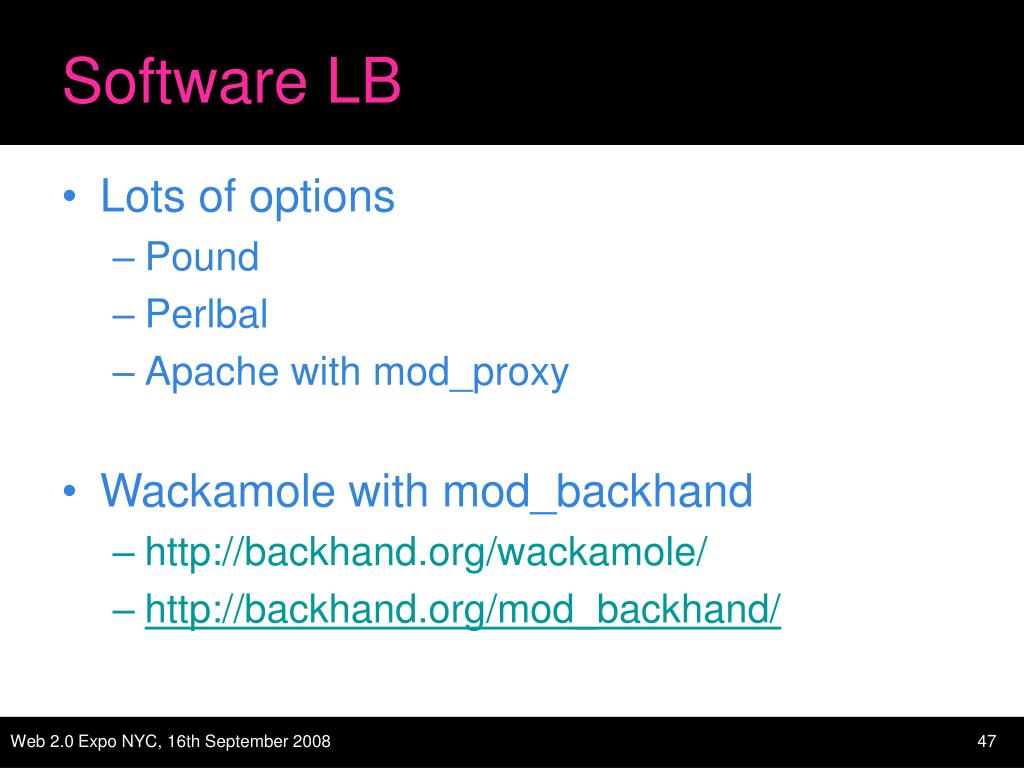 Software LB

• Lots of options
– Pound
– Perlbal
– Apache with mod_proxy

• Wackamole with mod_backhand
– http://backhand.org/wackamole/
– http://backhand.org/mod_backhand/

Web 2.0 Expo NYC, 16th September 2008

47